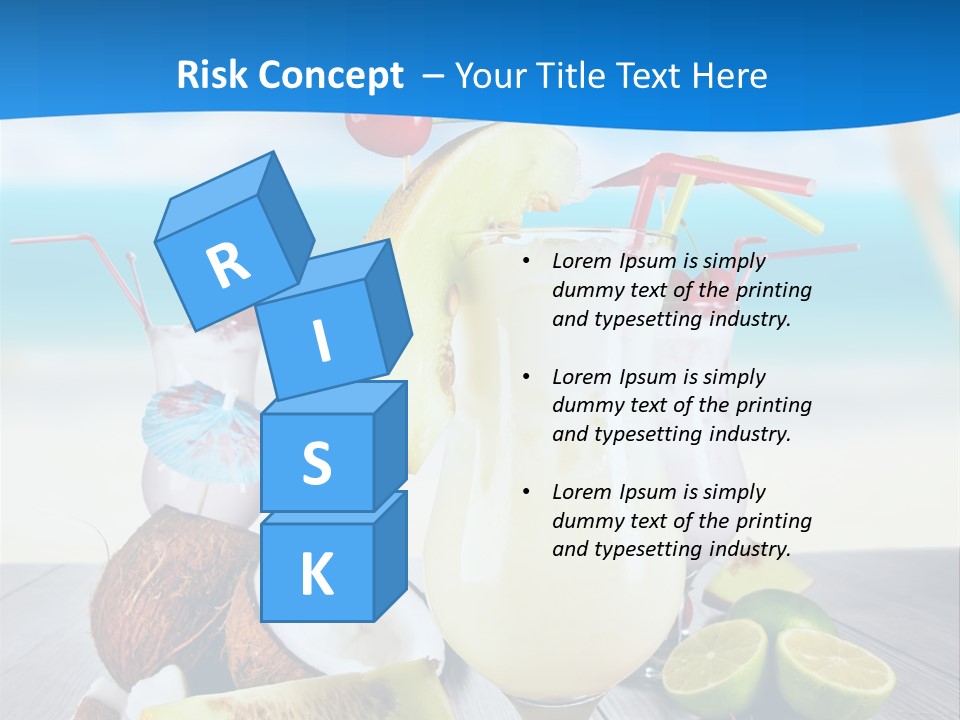 Risk Concept – Your Title Text Here

R
I
S
K

• Lorem Ipsum is simply dummy text of the printing and typesetting industry.

• Lorem Ipsum is simply dummy text of the printing and typesetting industry.

• Lorem Ipsum is simply dummy text of the printing and typesetting industry.